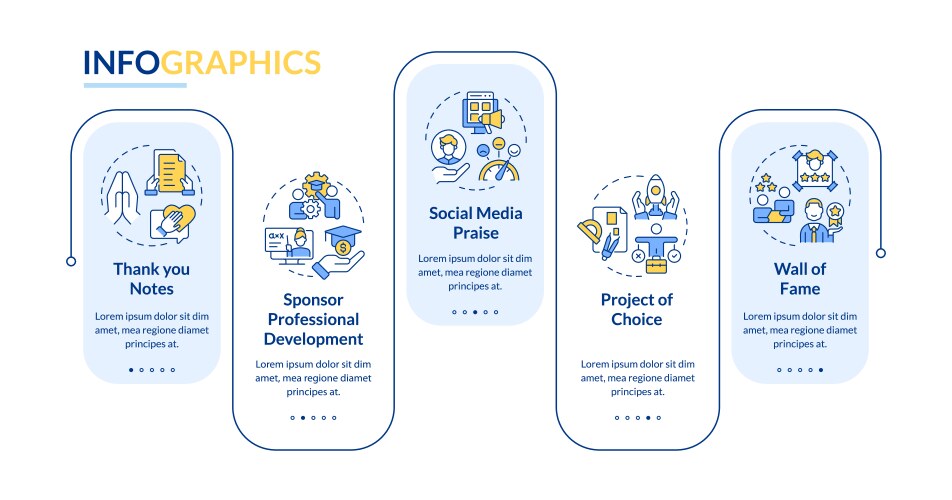 INFOGRAPHICS

Thank you Notes

Lorem ipsum dolor sit dim amet, mea regione diamet principes at.

Sponsor Professional Development

Lorem ipsum dolor sit dim amet, mea regione diamet principes at.

Social Media Praise

Lorem ipsum dolor sit dim amet, mea regione diamet principes at.

Project of Choice

Lorem ipsum dolor sit dim amet, mea regione diamet principes at.

Wall of Fame

Lorem ipsum dolor sit dim amet, mea regione diamet principes at.